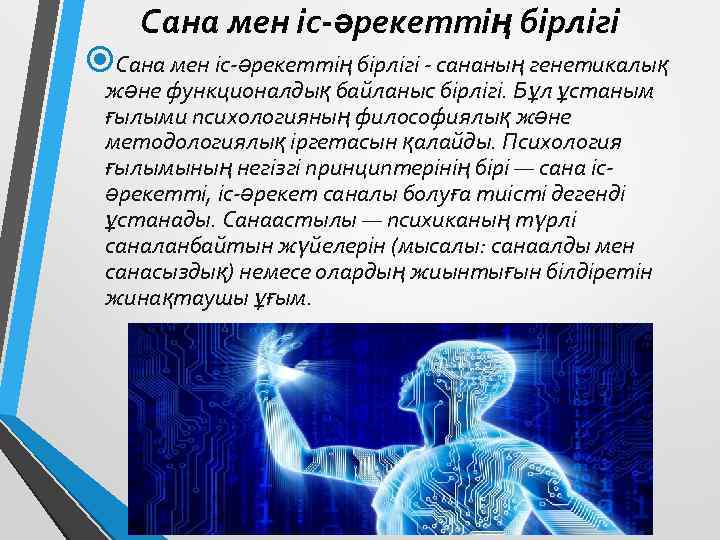 Сана мен іс-әрекеттің бірлігі

Сана мен іс-әрекеттің бірлігі - сананың генетикалық және функционалдық байланыс бірлігі. Бұл ұстаным ғылыми психологияның философиялық және методологиялық іргетасын қалайды. Психология ғылымының негізгі принциптерінің бірі — сана іс-әрекетті, іс-әрекет саналы болуға тиісті дегенді ұстанады. Санаастылы — психиканың түрлі саналанбайтын жүйелерін (мысалы: санаалды мен санасыздық) немесе олардың жиынтығын білдіретін жинақтаушы ұғым.